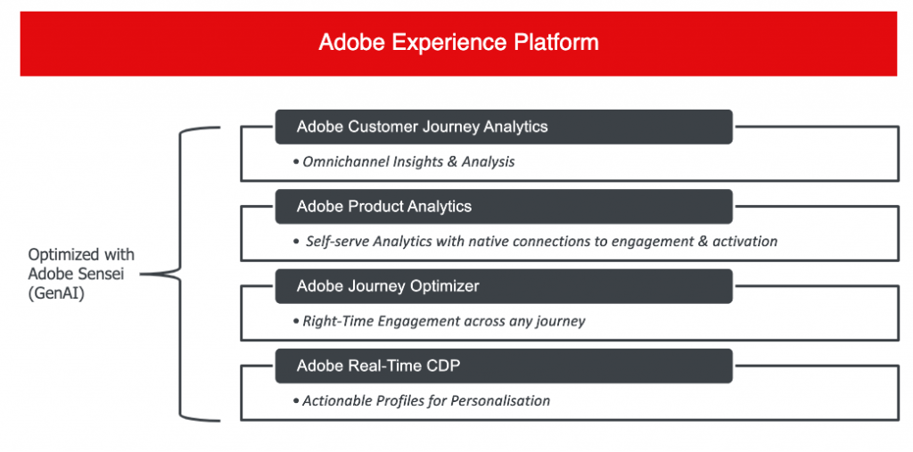 Adobe Experience Platform

Optimized with Adobe Sensei (GenAI)

Adobe Customer Journey Analytics

• Omnichannel Insights & Analysis

Adobe Product Analytics

• Self-serve Analytics with native connections to engagement & activation

Adobe Journey Optimizer

• Right-Time Engagement across any journey

Adobe Real-Time CDP

• Actionable Profiles for Personalisation